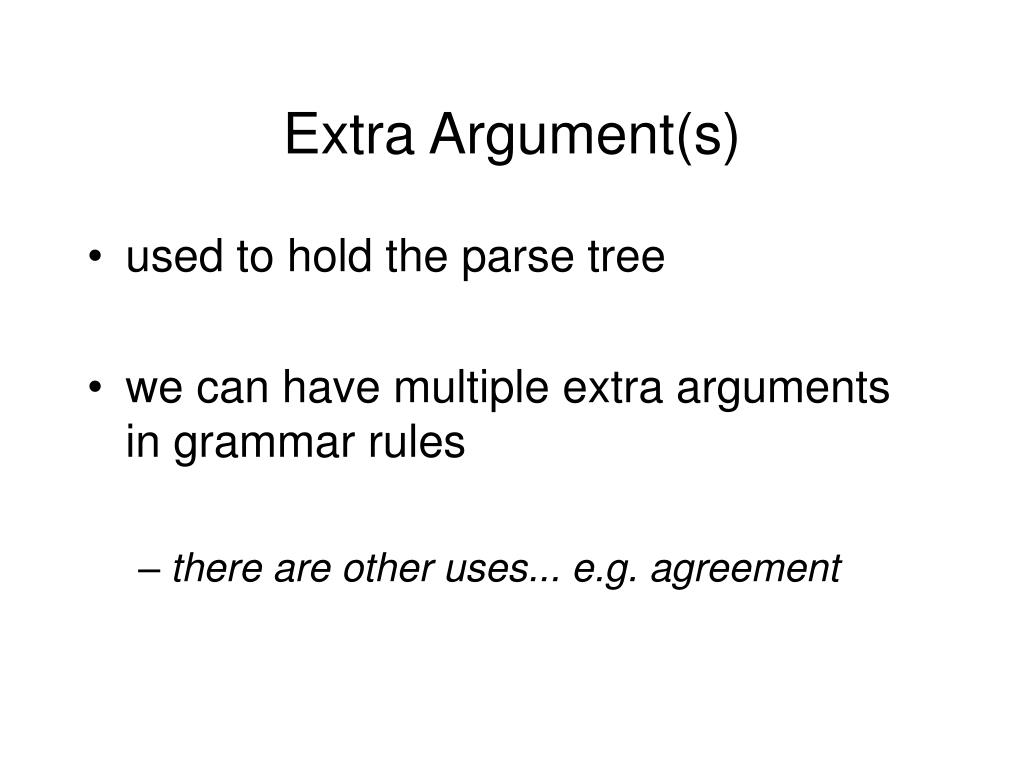 Extra Argument(s)

• used to hold the parse tree

• we can have multiple extra arguments in grammar rules

– there are other uses... e.g. agreement